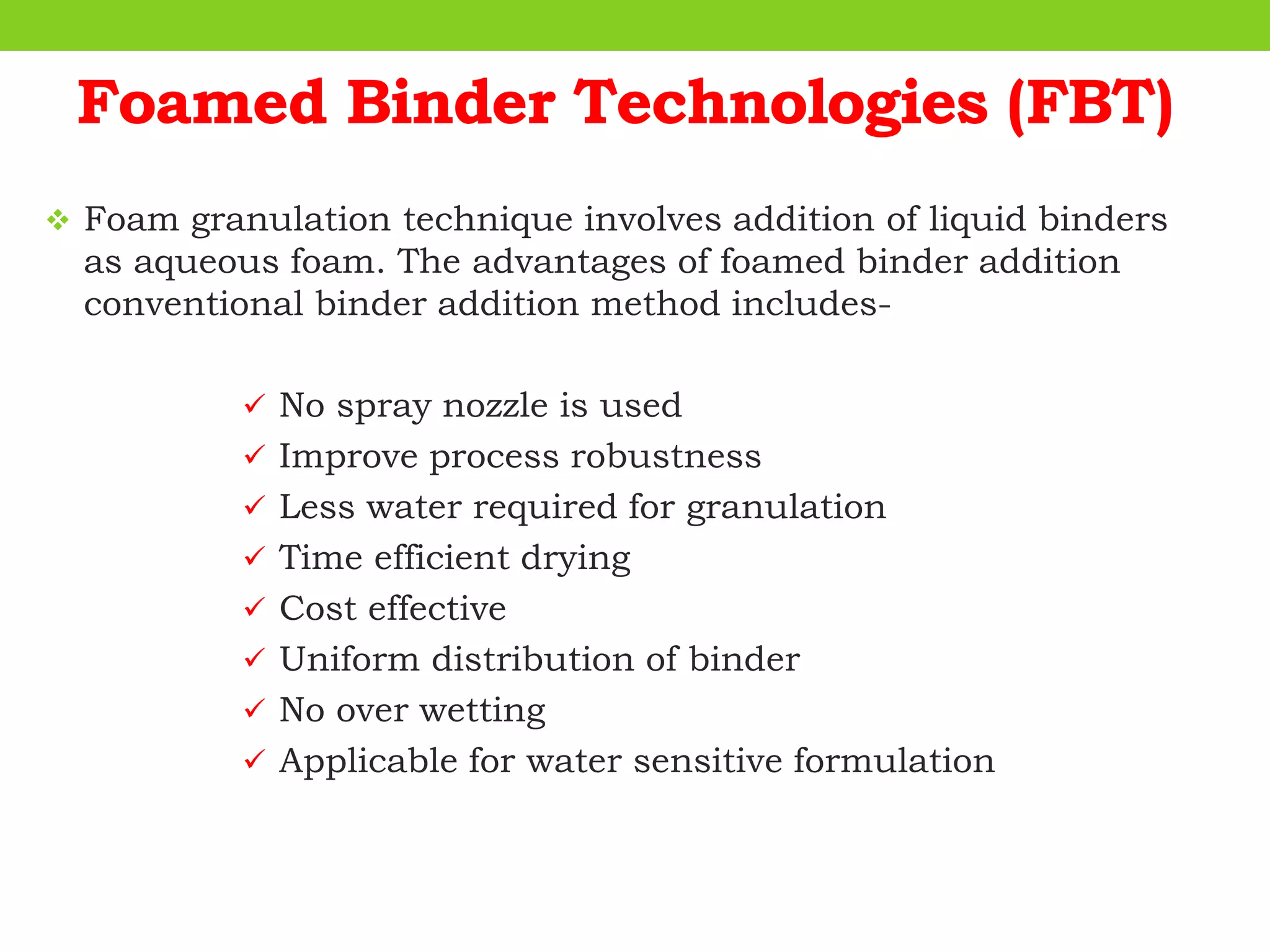 Foamed Binder Technologies (FBT)

❖ Foam granulation technique involves addition of liquid binders as aqueous foam. The advantages of foamed binder addition conventional binder addition method includes-

✓ No spray nozzle is used
✓ Improve process robustness
✓ Less water required for granulation
✓ Time efficient drying
✓ Cost effective
✓ Uniform distribution of binder
✓ No over wetting
✓ Applicable for water sensitive formulation